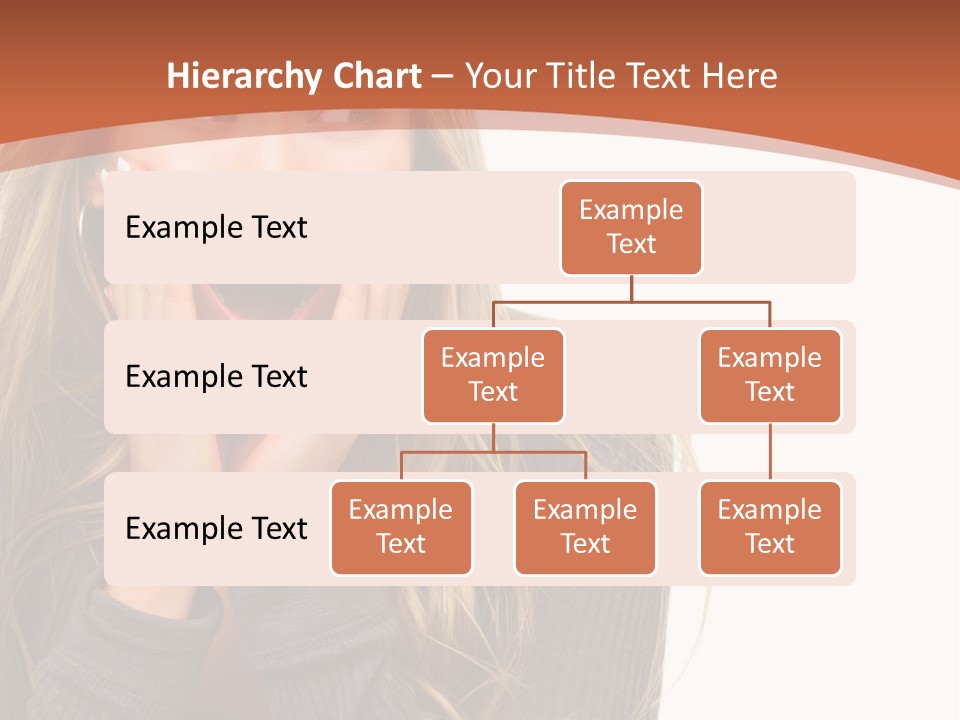 Hierarchy Chart – Your Title Text Here

Example Text

Example Text

Example Text

Example Text

Example Text

Example Text

Example Text

Example Text

Example Text